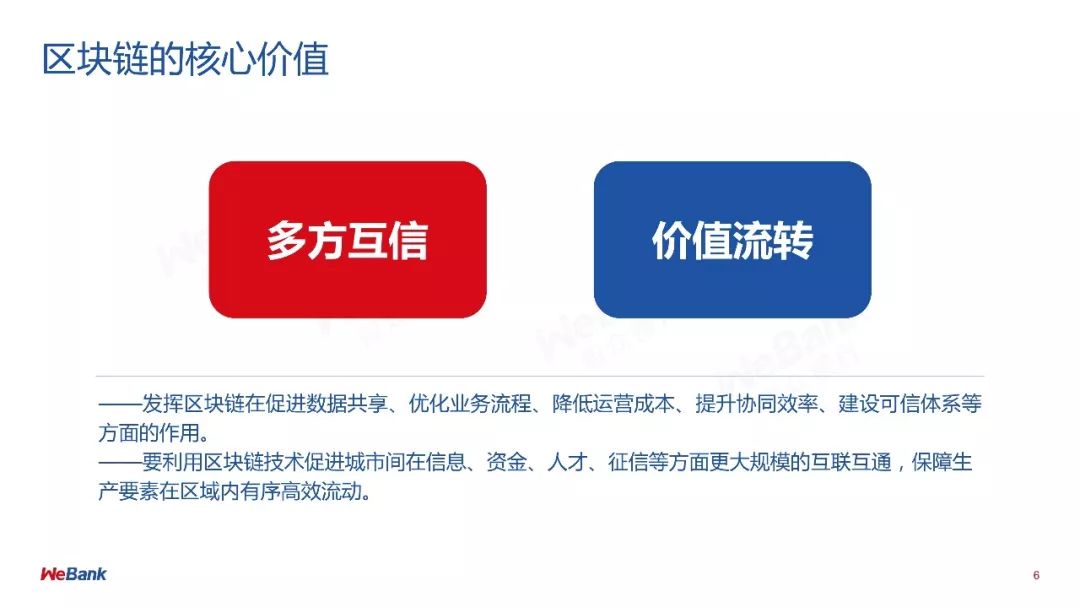 区块链的核心价值

多方互信

价值流转

——发挥区块链在促进数据共享、优化业务流程、降低运营成本、提升协同效率、建设可信体系等方面的作用。
——要利用区块链技术促进城市间在信息、资金、人才、征信等方面更大规模的互联互通，保障生产要素在区域内有序高效流动。

WeBank

6